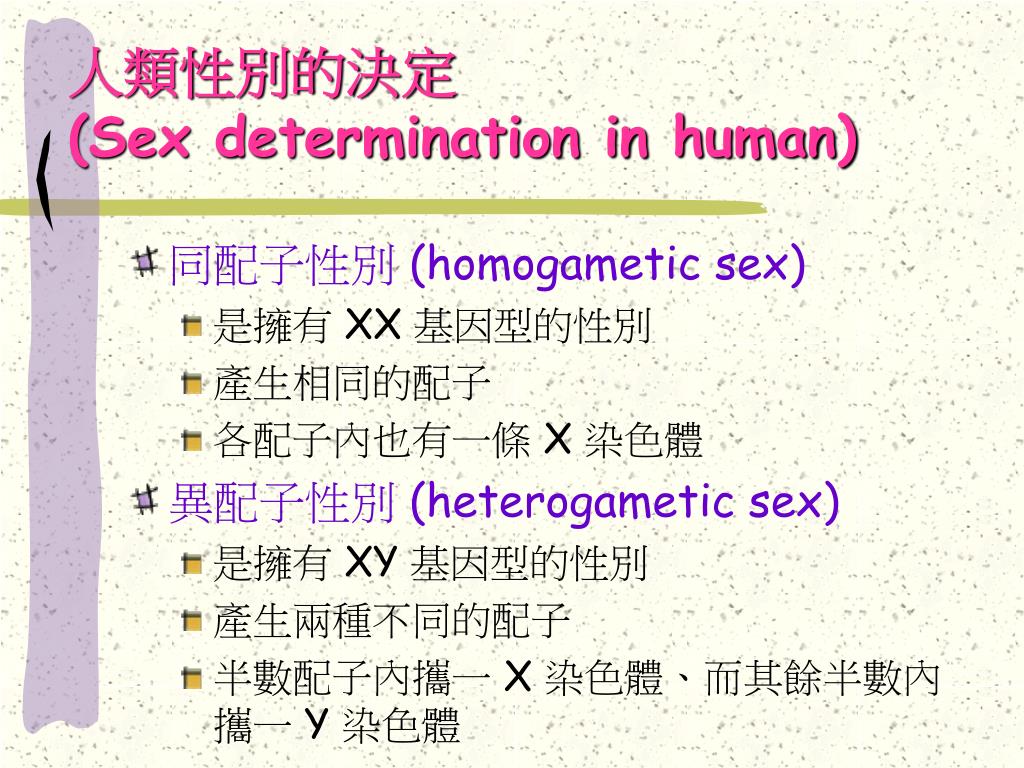 人類性別的決定
(Sex determination in human)

同配子性別 (homogametic sex)

是擁有 XX 基因型的性別

產生相同的配子

各配子內也有一條 X 染色體

異配子性別 (heterogametic sex)

是擁有 XY 基因型的性別

產生兩種不同的配子

半數配子內攜一 X 染色體、而其餘半數內攜一 Y 染色體